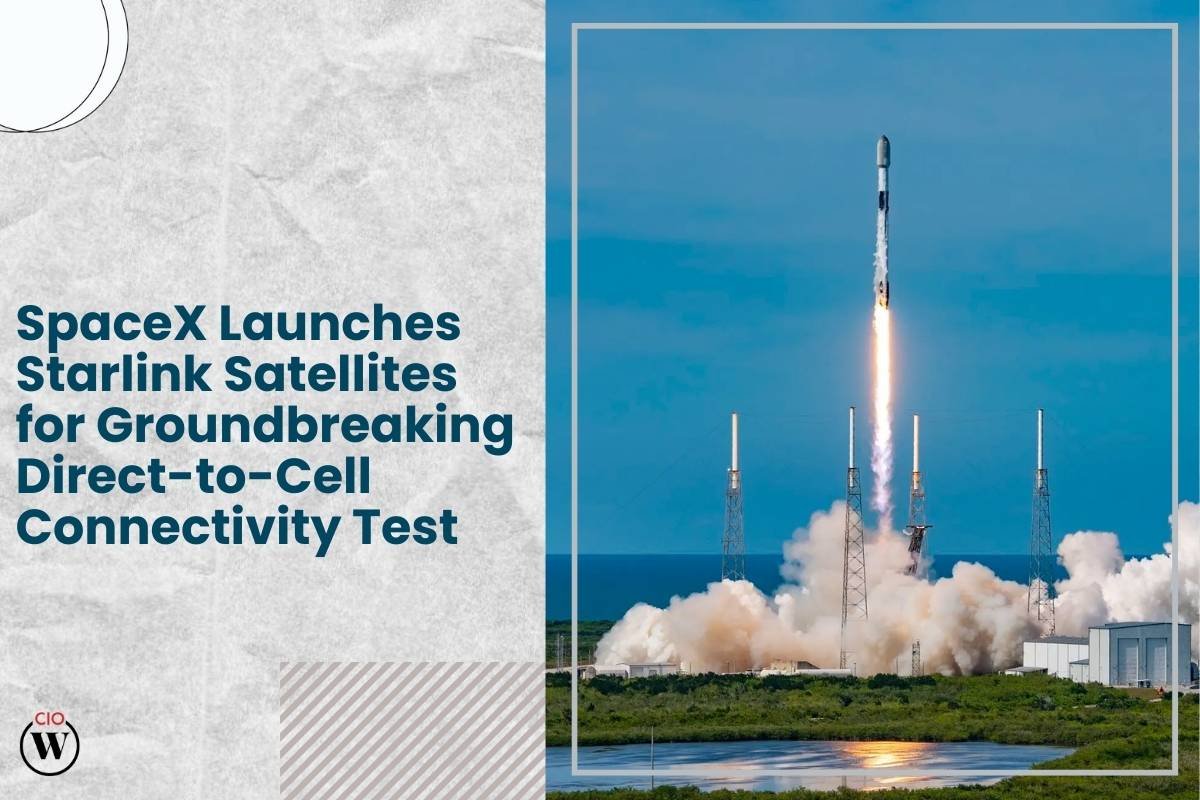 SpaceX Launches Starlink Satellites for Groundbreaking Direct-to-Cell Connectivity Test

CIO
W